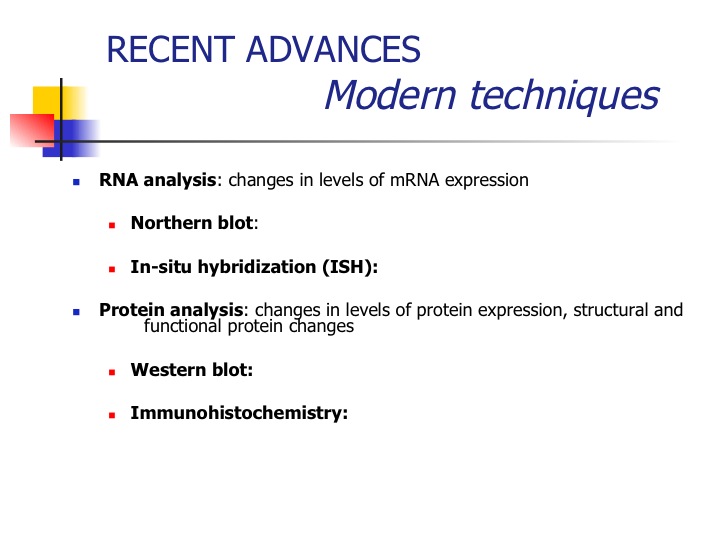 RECENT ADVANCES
Modern techniques

RNA analysis: changes in levels of mRNA expression

Northern blot:

In-situ hybridization (ISH):

Protein analysis: changes in levels of protein expression, structural and functional protein changes

Western blot:

Immunohistochemistry: